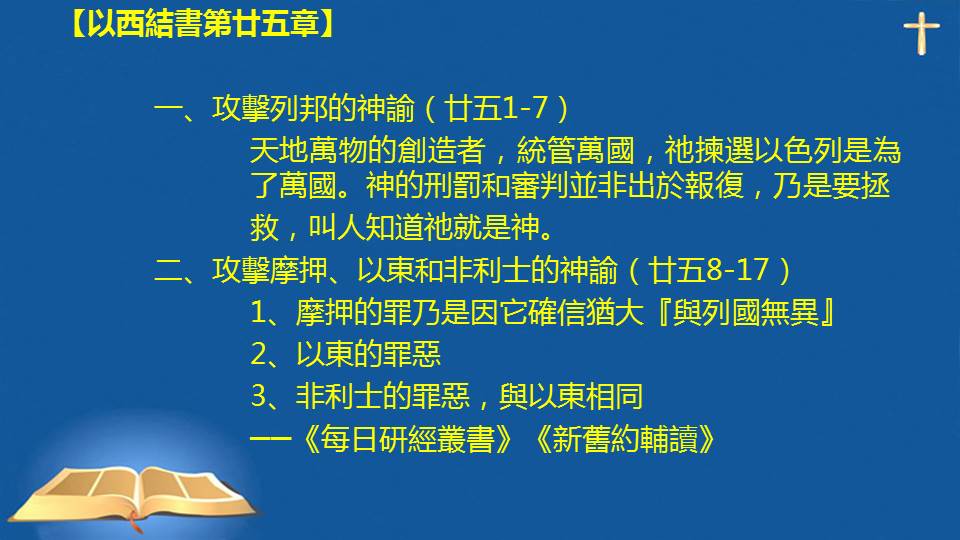 【以西結書第廿五章】

一、攻擊列邦的神諭（廿五1-7）

天地萬物的創造者，統管萬國，祂揀選以色列是為了萬國。神的刑罰和審判並非出於報復，乃是要拯救，叫人知道祂就是神。

二、攻擊摩押、以東和非利士的神諭（廿五8-17）

1、摩押的罪乃是因它確信猶大『與列國無異』

2、以東的罪惡

3、非利士的罪惡，與以東相同

——《每日研經叢書》《新舊約輔讀》